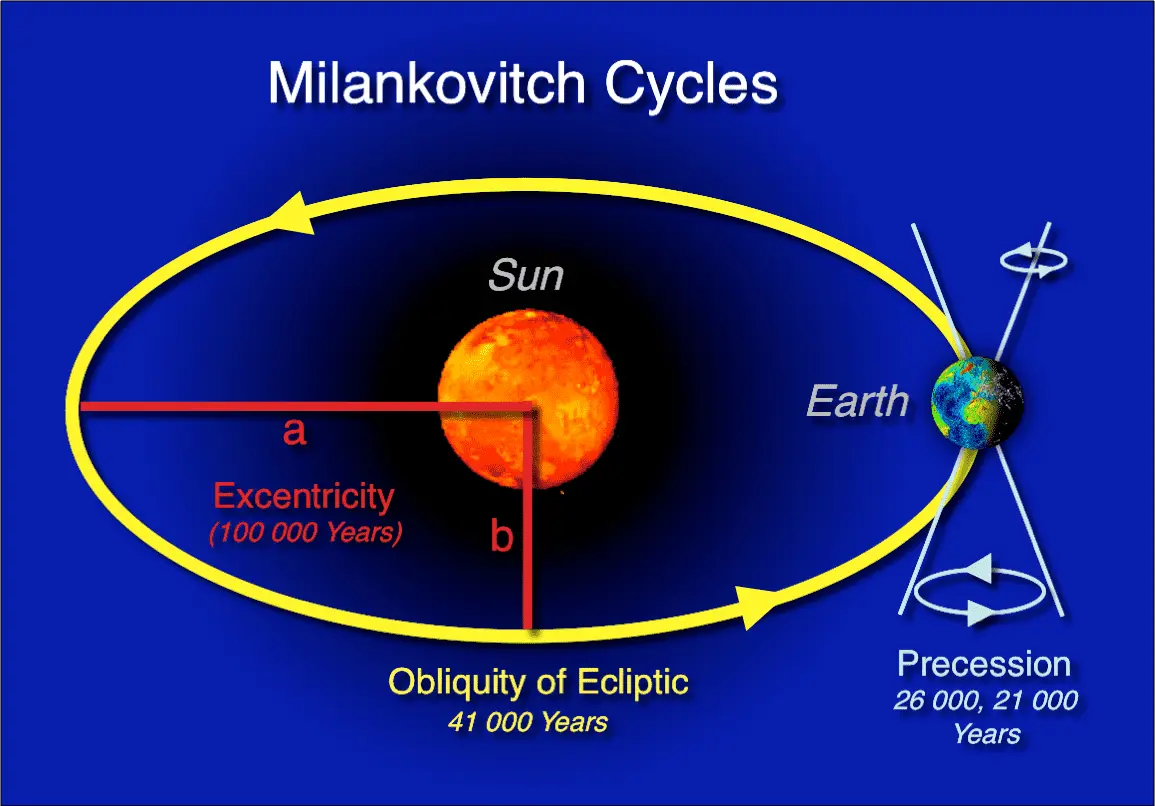 Milankovitch Cycles

Sun

Earth

a

Excentricity
(100 000 Years)

b

Obliquity of Ecliptic
41 000 Years

Precession
26 000, 21 000
Years